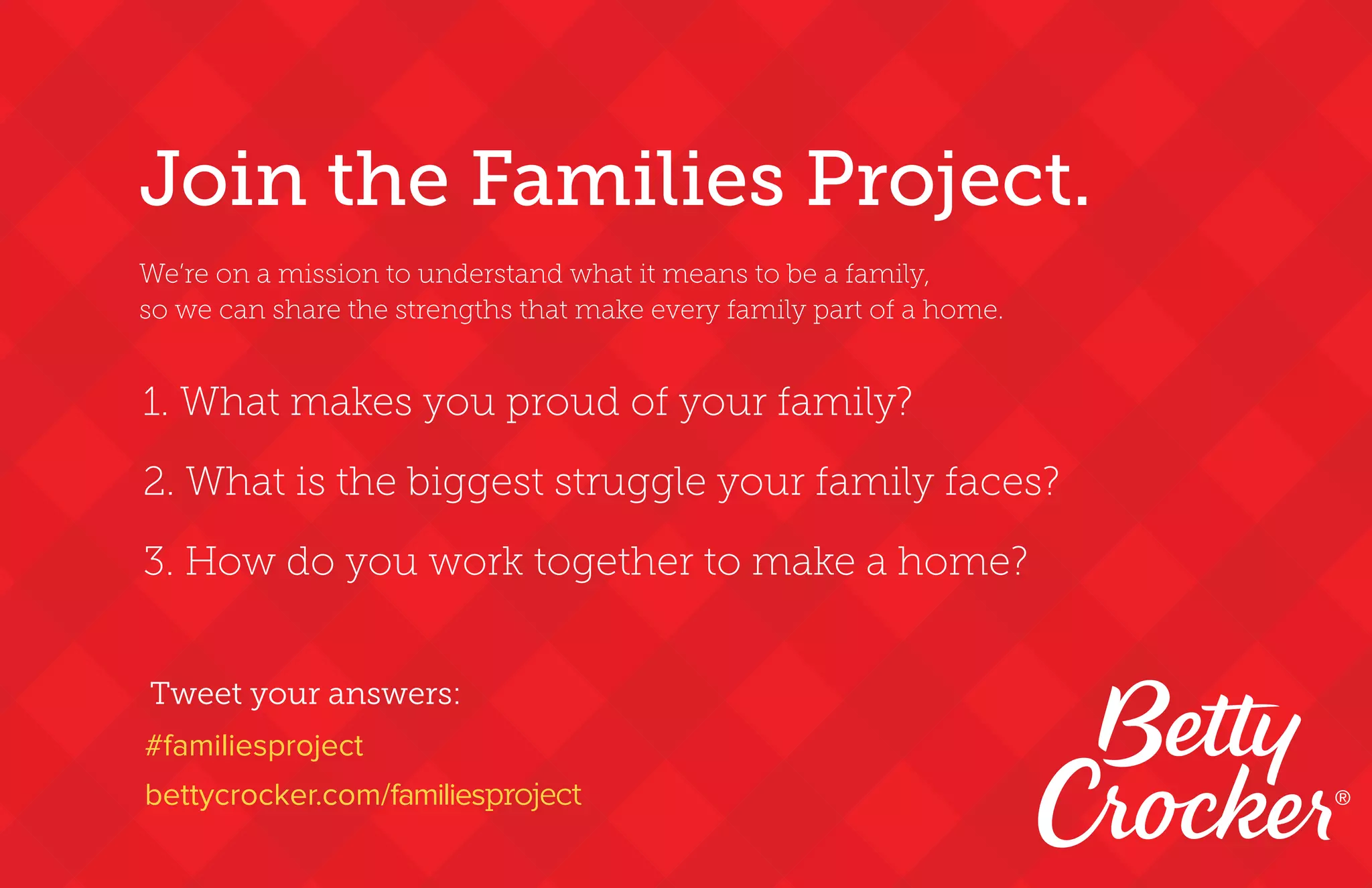 Join the Families Project.

We're on a mission to understand what it means to be a family, so we can share the strengths that make every family part of a home.

1. What makes you proud of your family?

2. What is the biggest struggle your family faces?

3. How do you work together to make a home?

Tweet your answers:
#familiesproject
bettycrocker.com/familiesproject

Betty Crocker®